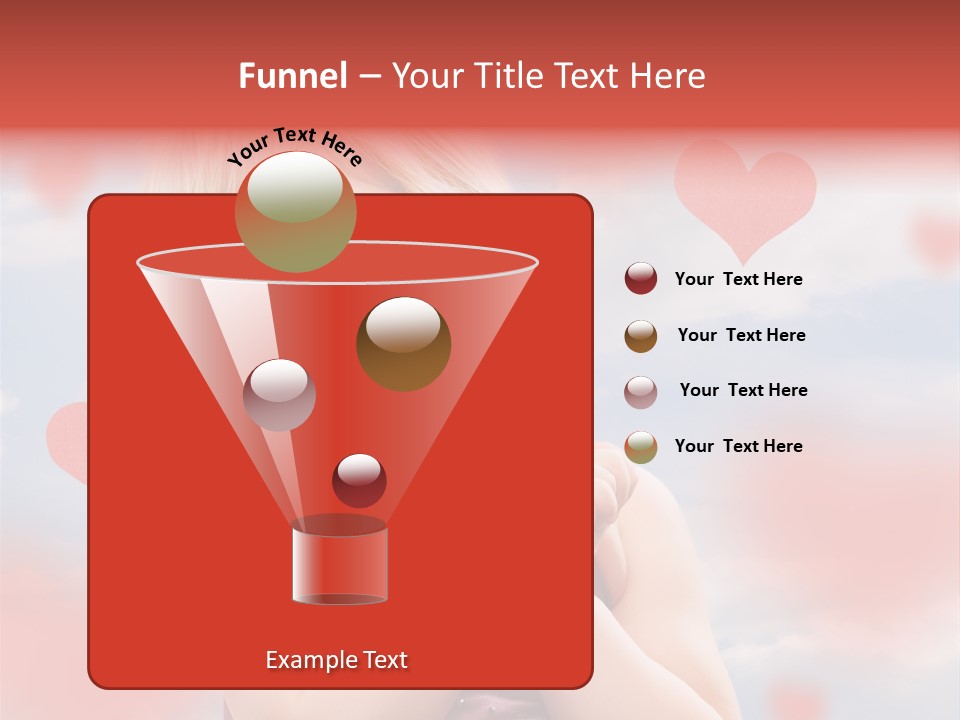 Funnel – Your Title Text Here

Your Text Here

Your Text Here

Your Text Here

Your Text Here

Your Text Here

Example Text